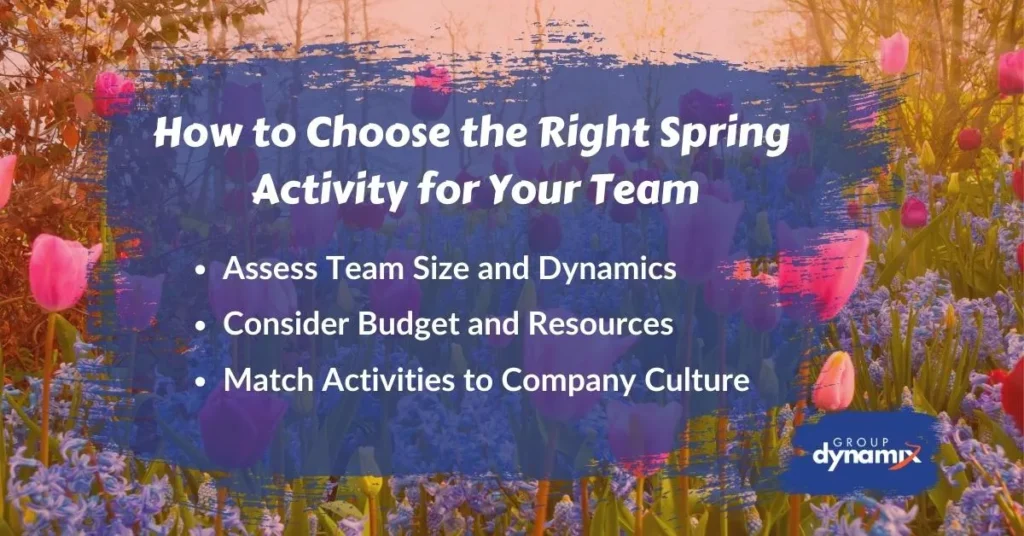 How to Choose the Right Spring Activity for Your Team

• Assess Team Size and Dynamics
• Consider Budget and Resources
• Match Activities to Company Culture

GROUP dynamix